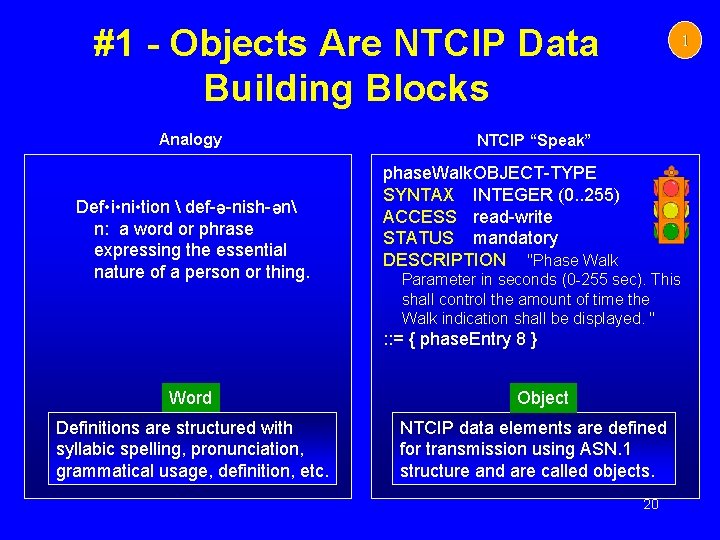 #1 - Objects Are NTCIP Data Building Blocks

1

Analogy

Def•i•ni•tion \ def-ə-nish-ən\
n: a word or phrase expressing the essential nature of a person or thing.

Word

Definitions are structured with syllabic spelling, pronunciation, grammatical usage, definition, etc.

NTCIP “Speak”

phaseWalkOBJECT-TYPE
SYNTAX INTEGER (0..255)
ACCESS read-write
STATUS mandatory
DESCRIPTION "Phase Walk Parameter in seconds (0-255 sec). This shall control the amount of time the Walk indication shall be displayed. "
::= { phaseEntry 8 }

Object

NTCIP data elements are defined for transmission using ASN.1 structure and are called objects.

20